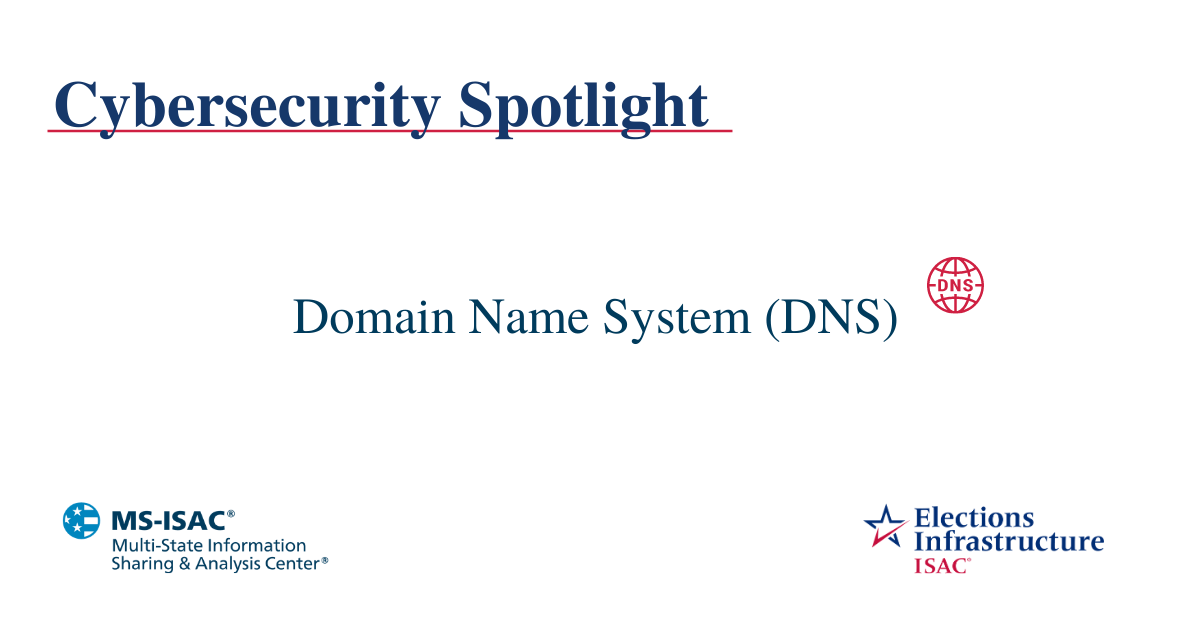 Cybersecurity Spotlight

Domain Name System (DNS)

DNS

MS-ISAC®
Multi-State Information Sharing & Analysis Center®

Elections Infrastructure ISAC®